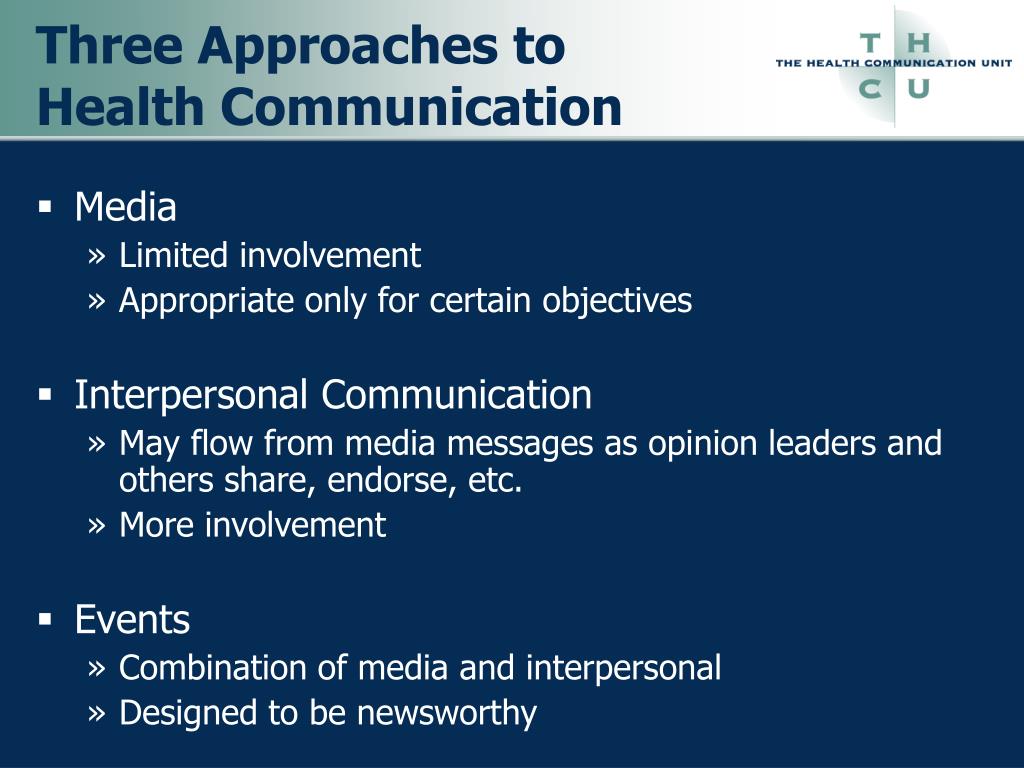 Three Approaches to Health Communication

T H
THE HEALTH COMMUNICATION UNIT
C U

▪ Media
» Limited involvement
» Appropriate only for certain objectives

▪ Interpersonal Communication
» May flow from media messages as opinion leaders and others share, endorse, etc.
» More involvement

▪ Events
» Combination of media and interpersonal
» Designed to be newsworthy